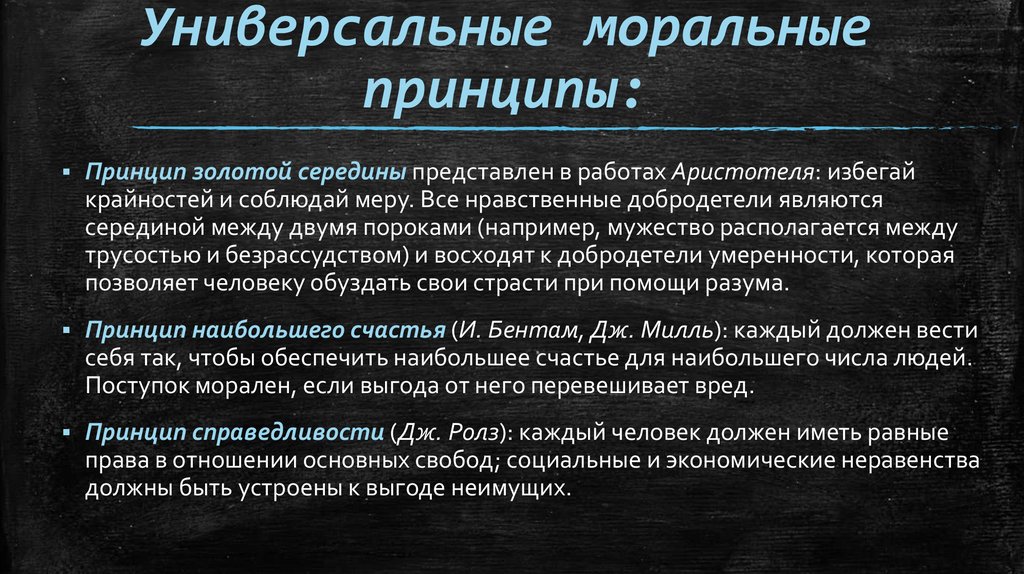 Универсальные моральные принципы:

▪ Принцип золотой середины представлен в работах Аристотеля: избегай крайностей и соблюдай меру. Все нравственные добродетели являются серединой между двумя пороками (например, мужество располагается между трусостью и безрассудством) и восходят к добродетели умеренности, которая позволяет человеку обуздать свои страсти при помощи разума.

▪ Принцип наибольшего счастья (И. Бентам, Дж. Милль): каждый должен вести себя так, чтобы обеспечить наибольшее счастье для наибольшего числа людей. Поступок морален, если выгода от него перевешивает вред.

▪ Принцип справедливости (Дж. Ролз): каждый человек должен иметь равные права в отношении основных свобод; социальные и экономические неравенства должны быть устроены к выгоде неимущих.